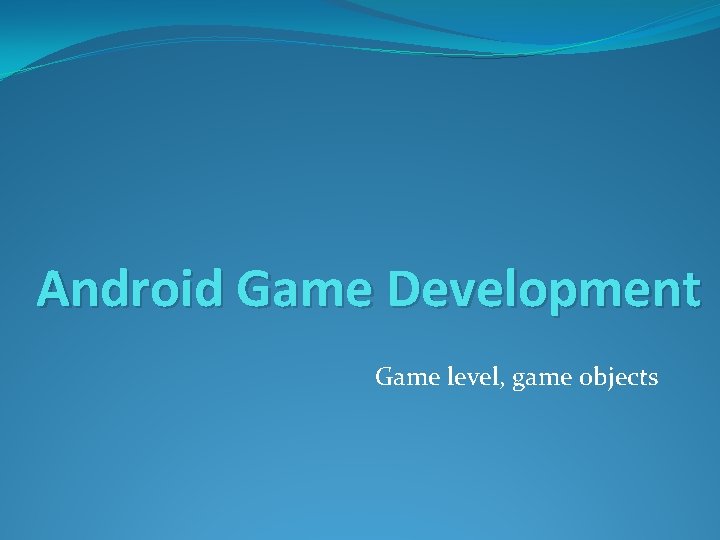 Android Game Development

Game level, game objects